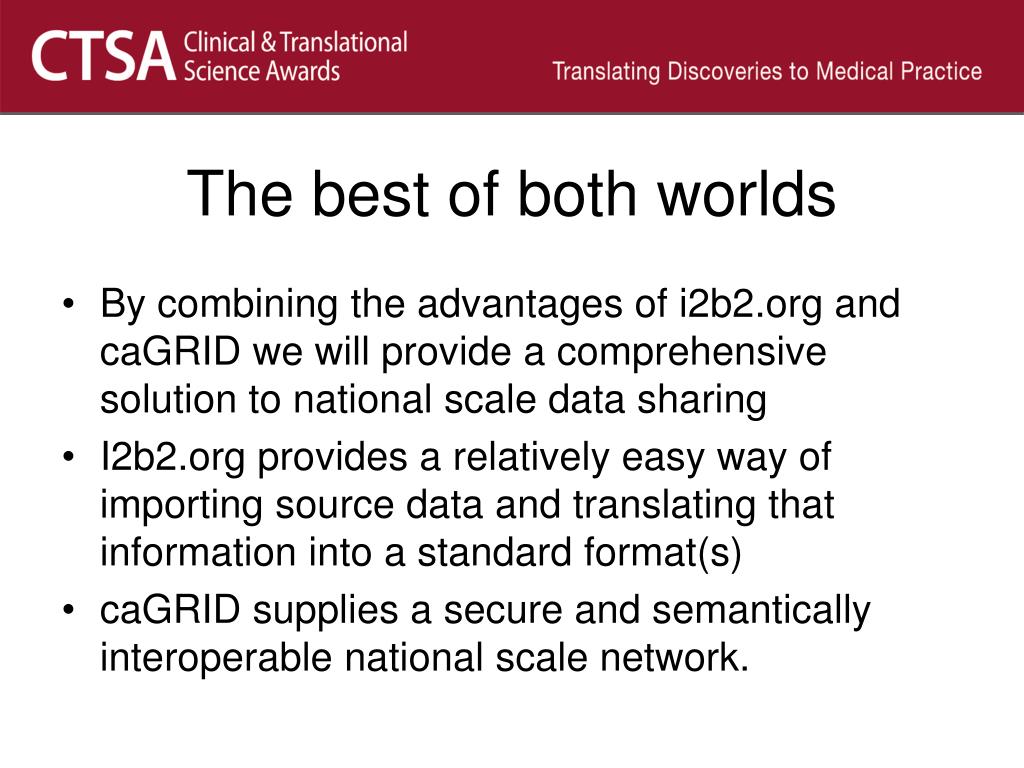 CTSA Clinical & Translational Science Awards

Translating Discoveries to Medical Practice

The best of both worlds

• By combining the advantages of i2b2.org and caGRID we will provide a comprehensive solution to national scale data sharing
• I2b2.org provides a relatively easy way of importing source data and translating that information into a standard format(s)
• caGRID supplies a secure and semantically interoperable national scale network.